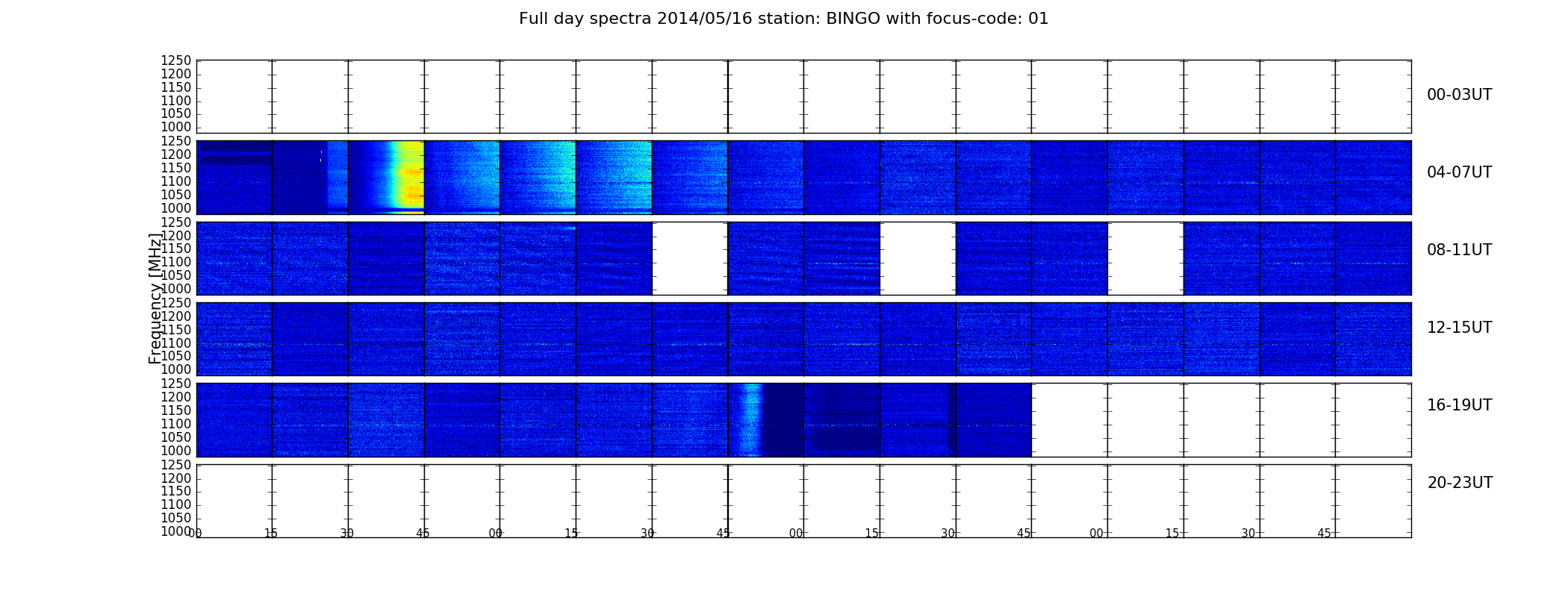 Full day spectra 2014/05/16 station: BINGO with focus-code: 01

Frequency [MHz]

1250
1200
1150
1100
1050
1000
00-03UT

1250
1200
1150
1100
1050
1000
04-07UT

1250
1200
1150
1100
1050
1000
08-11UT

1250
1200
1150
1100
1050
1000
12-15UT

1250
1200
1150
1100
1050
1000
16-19UT

1250
1200
1150
1100
1050
1000
20-23UT

00 15 30 45 00 15 30 45 00 15 30 45 00 15 30 45